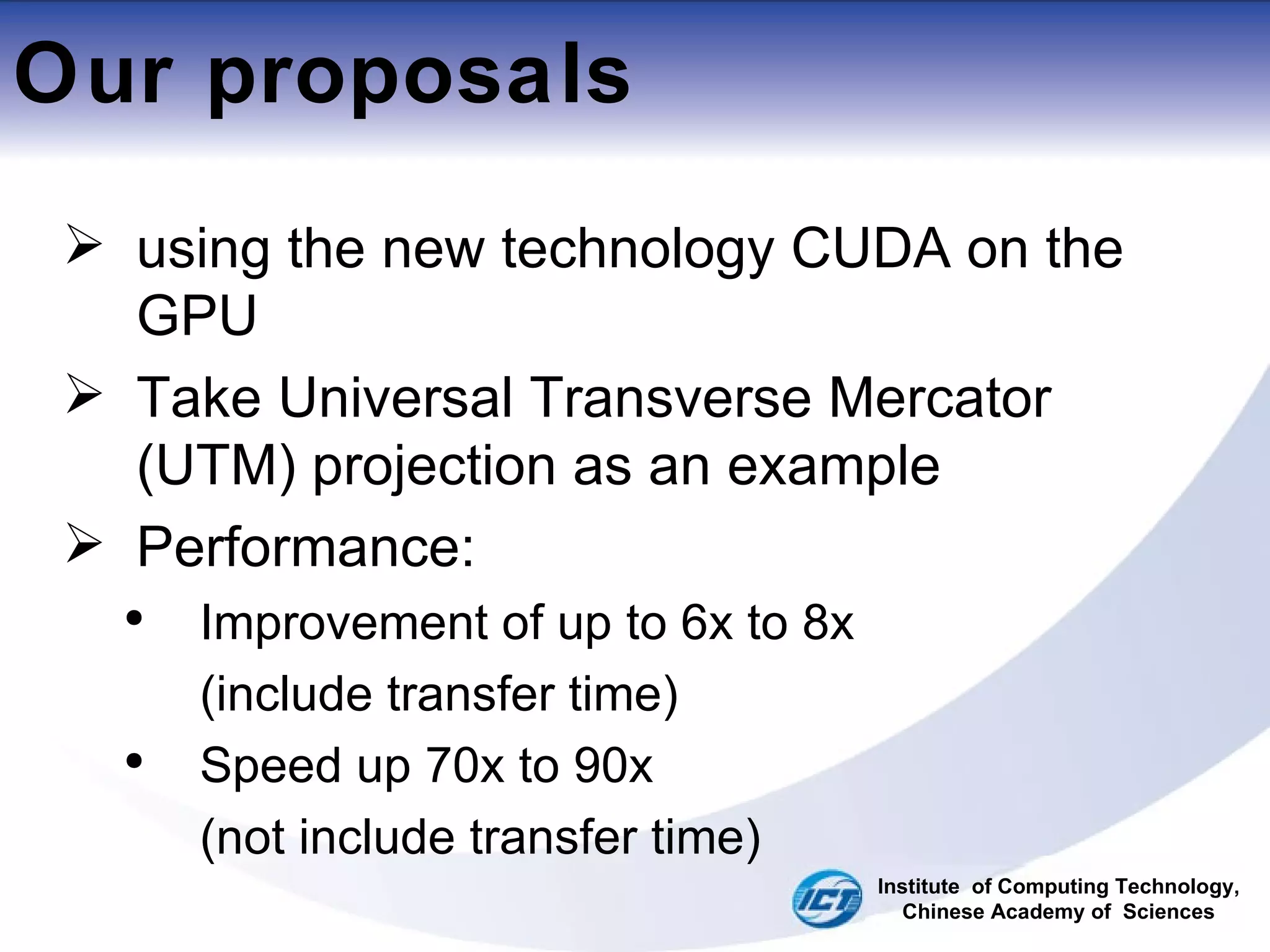 Our proposals

➢ using the new technology CUDA on the GPU

➢ Take Universal Transverse Mercator (UTM) projection as an example

➢ Performance:

• Improvement of up to 6x to 8x (include transfer time)

• Speed up 70x to 90x (not include transfer time)

ICT

Institute of Computing Technology, Chinese Academy of Sciences